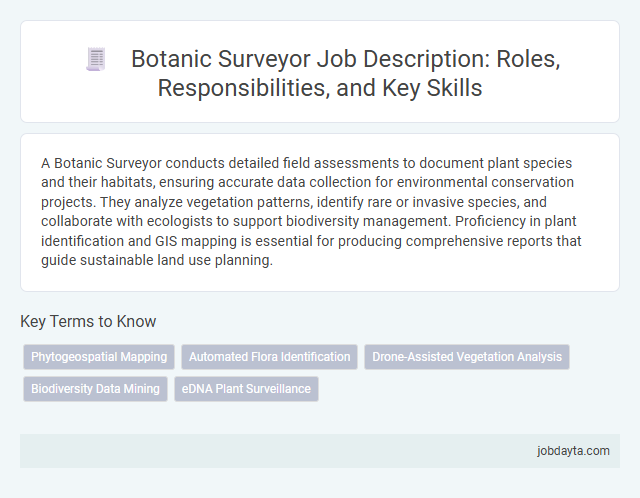 Botanic Surveyor Job Description: Roles, Responsibilities, and Key Skills

A Botanic Surveyor conducts detailed field assessments to document plant species and their habitats, ensuring accurate data collection for environmental conservation projects. They analyze vegetation patterns, identify rare or invasive species, and collaborate with ecologists to support biodiversity management. Proficiency in plant identification and GIS mapping is essential for producing comprehensive reports that guide sustainable land use planning.

Key Terms to Know

Phytogeospatial Mapping
Automated Flora Identification
Drone-Assisted Vegetation Analysis
Biodiversity Data Mining
eDNA Plant Surveillance

jobdayta.com